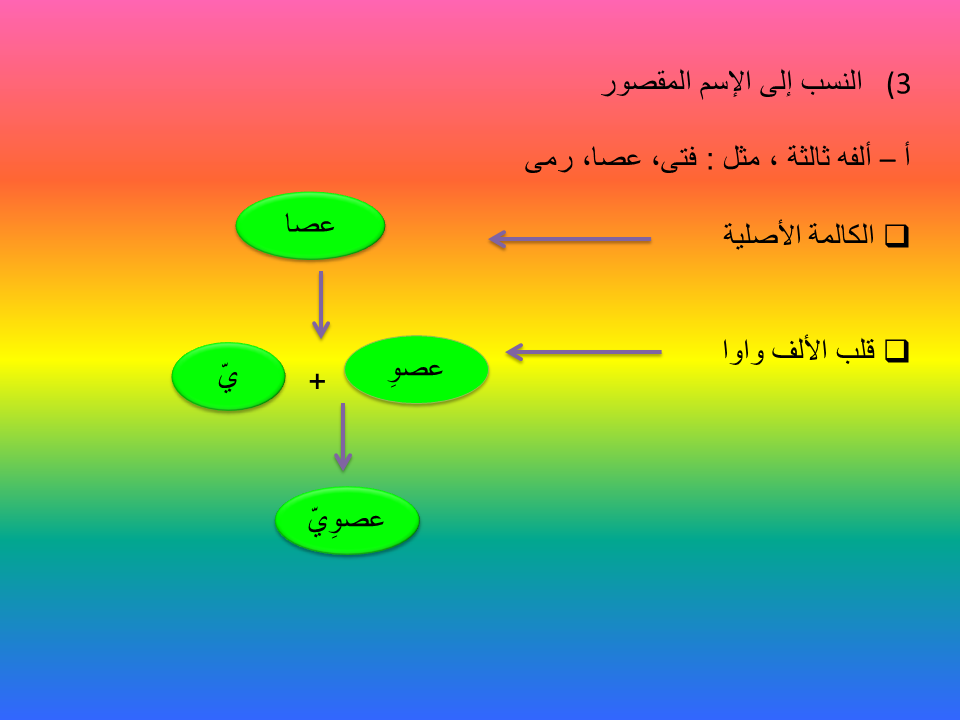 3) النسب إلى الإسم المقصور

أ – ألفه ثالثة ، مثل : فتى، عصا، رمى

❑ الكالمة الأصلية

عصا

❑ قلب الألف واوا

عصوِ + يّ

عصوِيّ